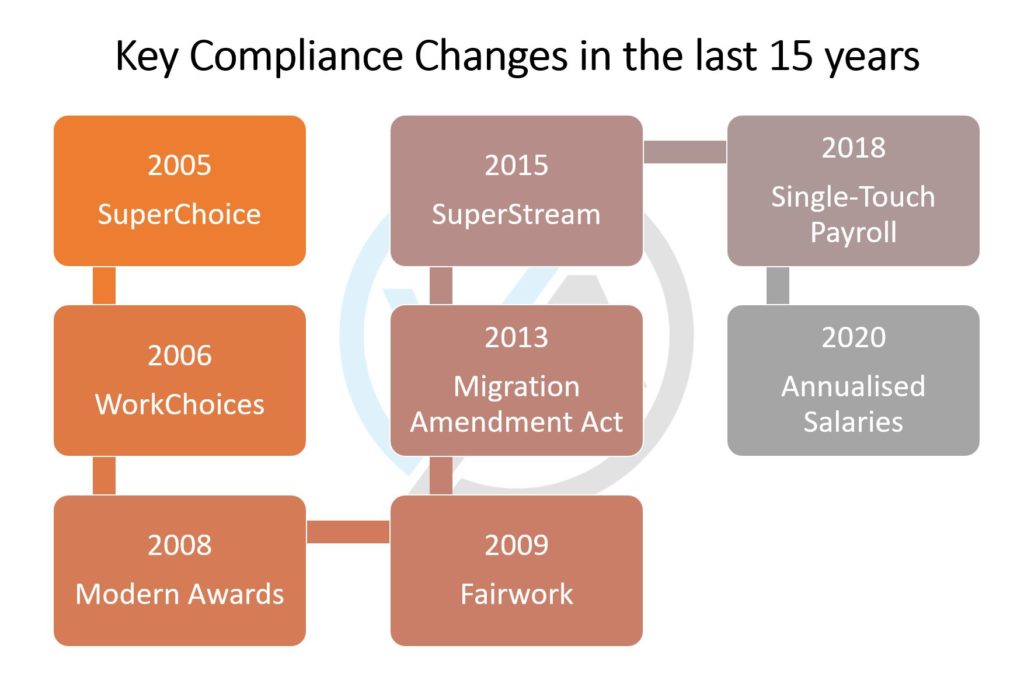 Key Compliance Changes in the last 15 years

2005
SuperChoice

2006
WorkChoices

2008
Modern Awards

2009
Fairwork

2013
Migration Amendment Act

2015
SuperStream

2018
Single-Touch Payroll

2020
Annualised Salaries